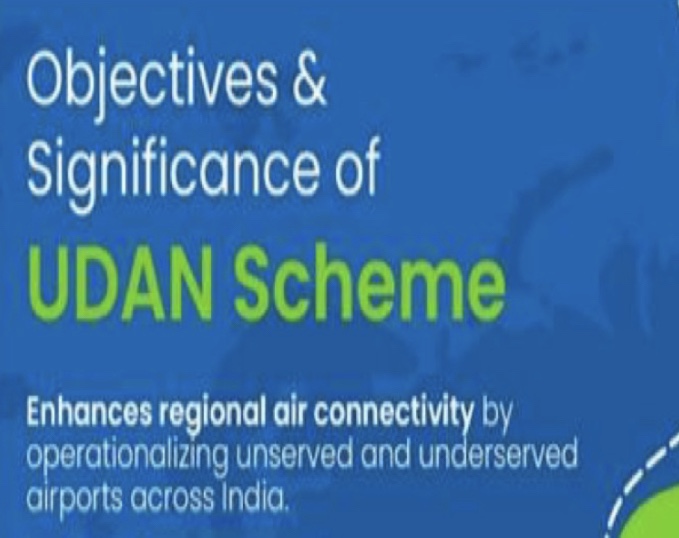 Objectives & Significance of UDAN Scheme

Enhances regional air connectivity by operationalizing unserved and underserved airports across India.